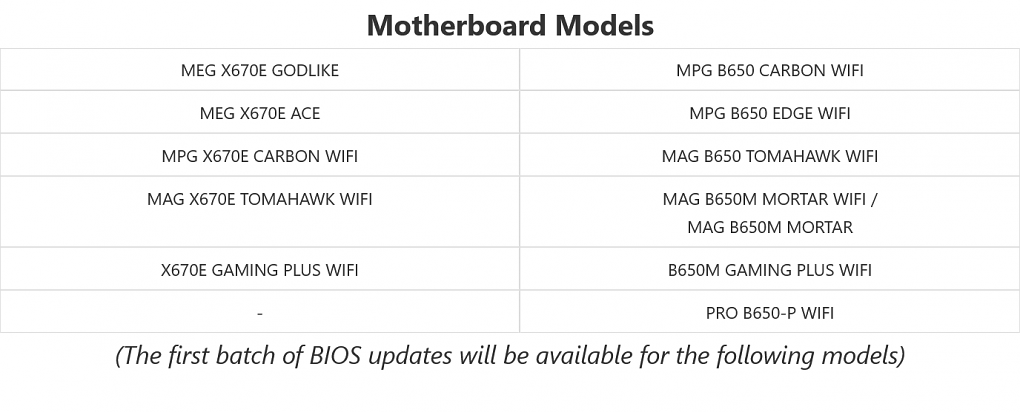 Motherboard Models

| MEG X670E GODLIKE | MPG B650 CARBON WIFI |
|---|---|
| MEG X670E ACE | MPG B650 EDGE WIFI |
| MPG X670E CARBON WIFI | MAG B650 TOMAHAWK WIFI |
| MAG X670E TOMAHAWK WIFI | MAG B650M MORTAR WIFI / MAG B650M MORTAR |
| X670E GAMING PLUS WIFI | B650M GAMING PLUS WIFI |
| - | PRO B650-P WIFI |

(The first batch of BIOS updates will be available for the following models)